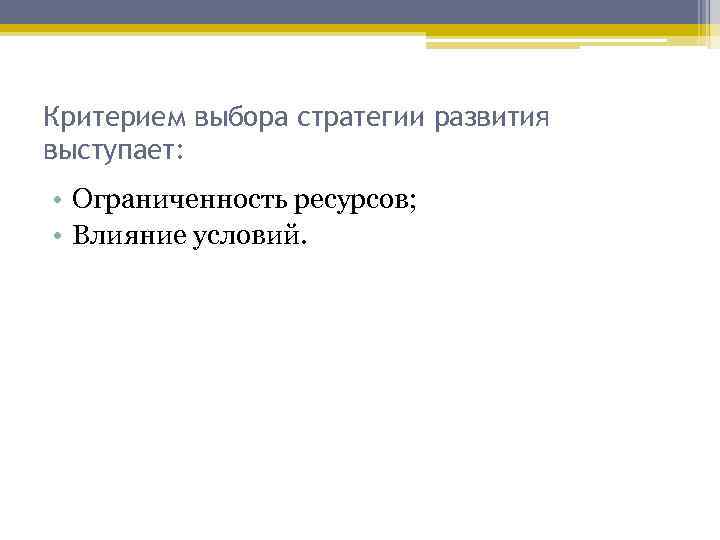 Критерием выбора стратегии развития выступает:

• Ограниченность ресурсов;
• Влияние условий.